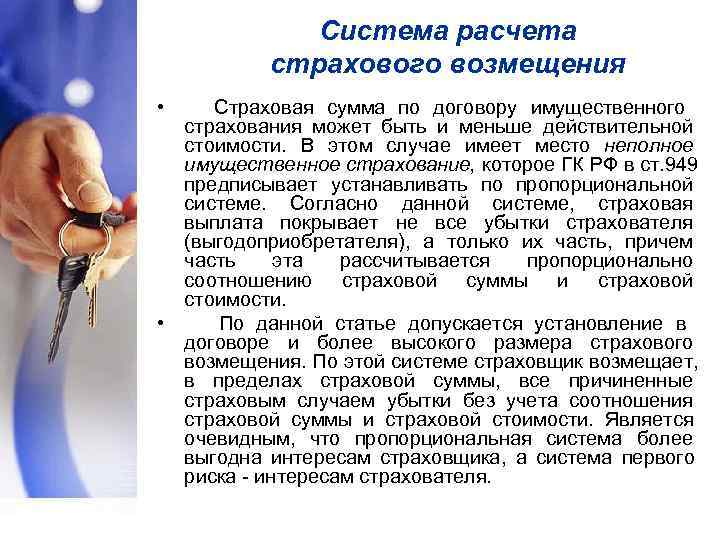 Система расчета страхового возмещения

• Страховая сумма по договору имущественного страхования может быть и меньше действительной стоимости. В этом случае имеет место неполное имущественное страхование, которое ГК РФ в ст.949 предписывает устанавливать по пропорциональной системе. Согласно данной системе, страховая выплата покрывает не все убытки страхователя (выгодоприобретателя), а только их часть, причем часть эта рассчитывается пропорционально соотношению страховой суммы и страховой стоимости.

• По данной статье допускается установление в договоре и более высокого размера страхового возмещения. По этой системе страховщик возмещает, в пределах страховой суммы, все причиненные страховым случаем убытки без учета соотношения страховой суммы и страховой стоимости. Является очевидным, что пропорциональная система более выгодна интересам страховщика, а система первого риска - интересам страхователя.